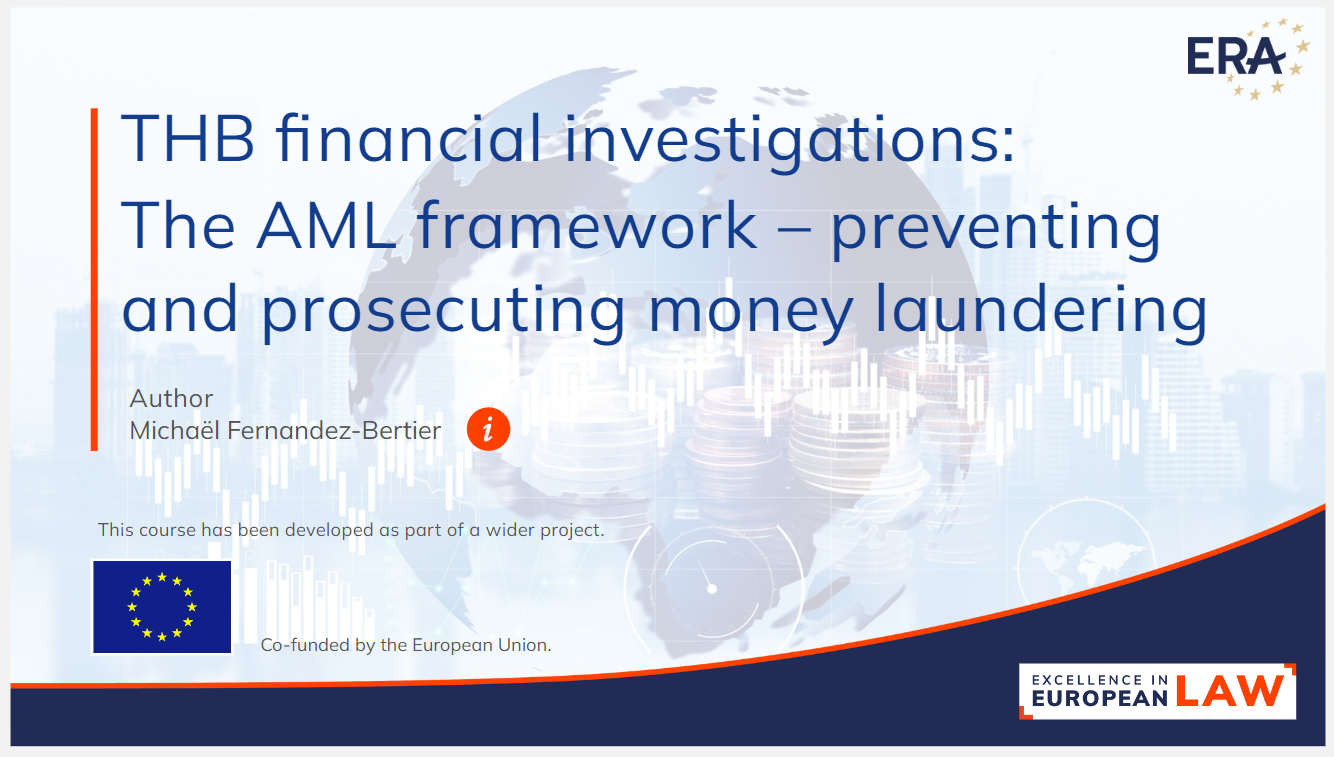 ERA

THB financial investigations: The AML framework – preventing and prosecuting money laundering

Author
Michaël Fernandez-Bertier

i

This course has been developed as part of a wider project.

Co-funded by the European Union.

EXCELLENCE IN EUROPEAN LAW